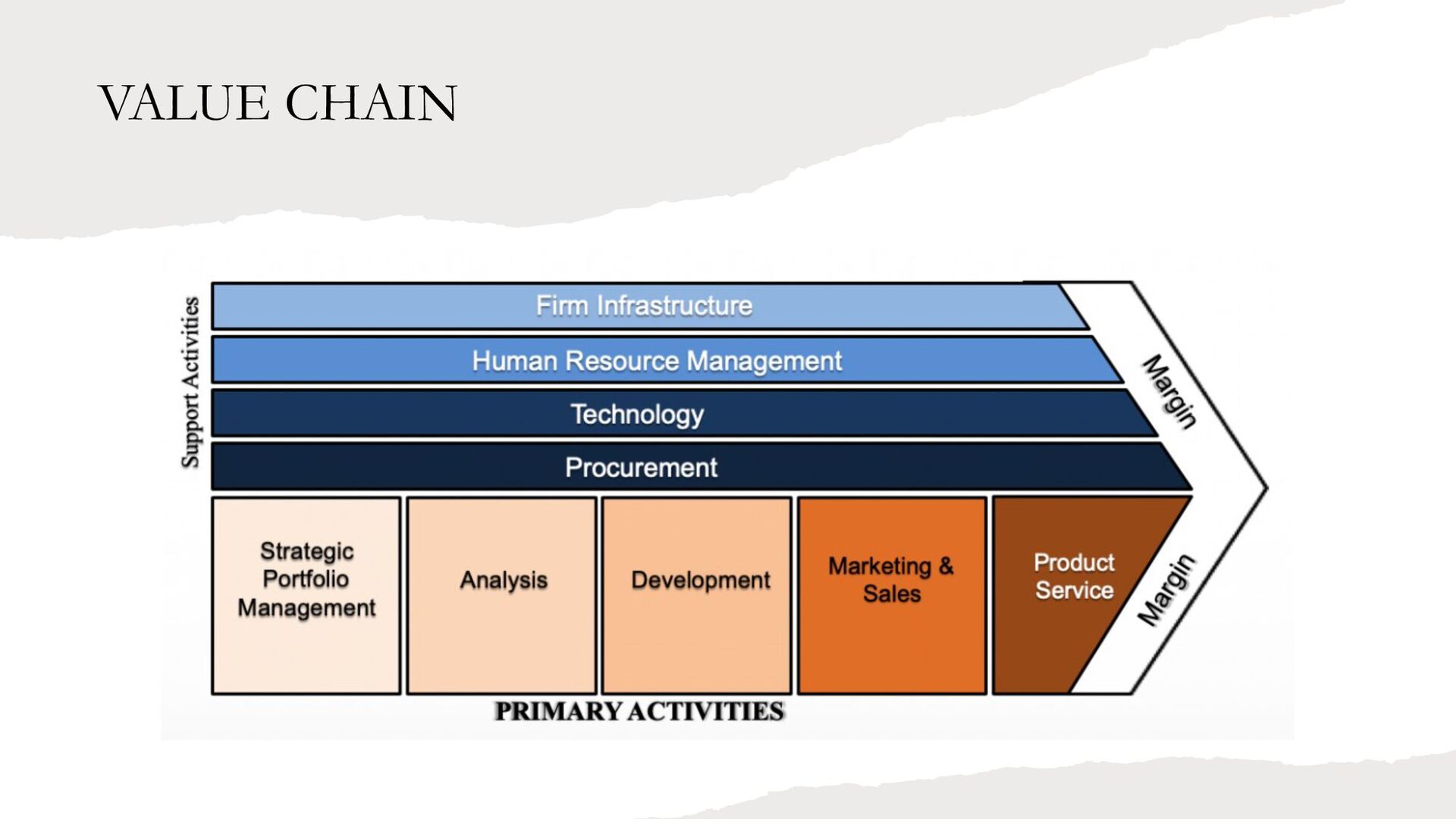 VALUE CHAIN

Support Activities

Firm Infrastructure

Human Resource Management

Technology

Procurement

Margin

Strategic Portfolio Management

Analysis

Development

Marketing & Sales

Product Service

Margin

PRIMARY ACTIVITIES